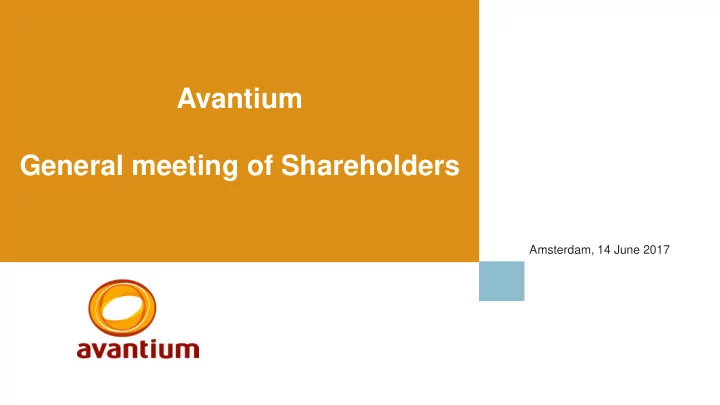 Avantium

General meeting of Shareholders

Amsterdam, 14 June 2017

avantium